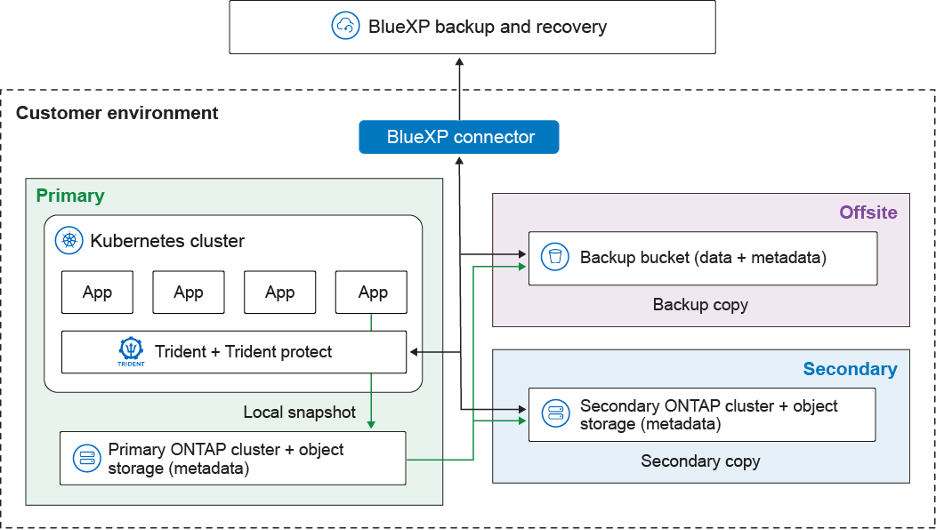 BlueXP backup and recovery

Customer environment

BlueXP connector

Primary

Kubernetes cluster

App

App

App

App

TRIDENT

Trident + Trident protect

Local snapshot

Primary ONTAP cluster + object storage (metadata)

Offsite

Backup bucket (data + metadata)

Backup copy

Secondary

Secondary ONTAP cluster + object storage (metadata)

Secondary copy